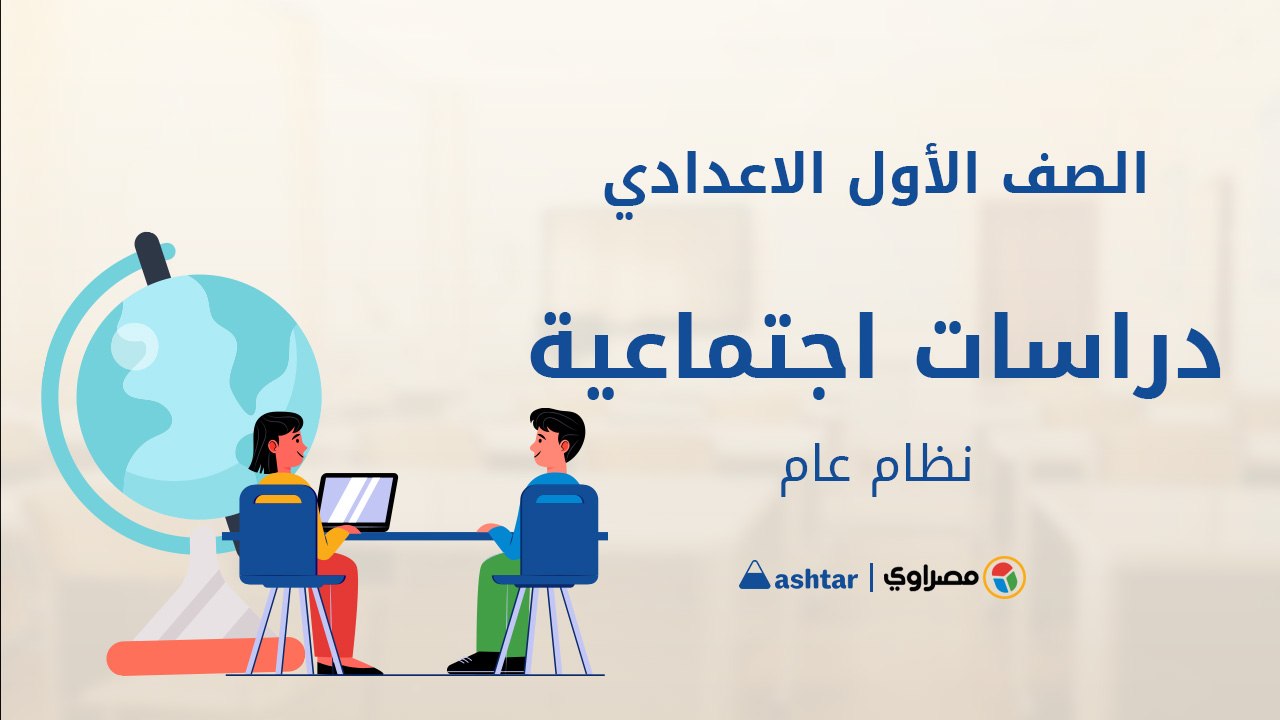 الصف الأول الاعدادي

دراسات اجتماعية

نظام عام

مصراوي | ashtar